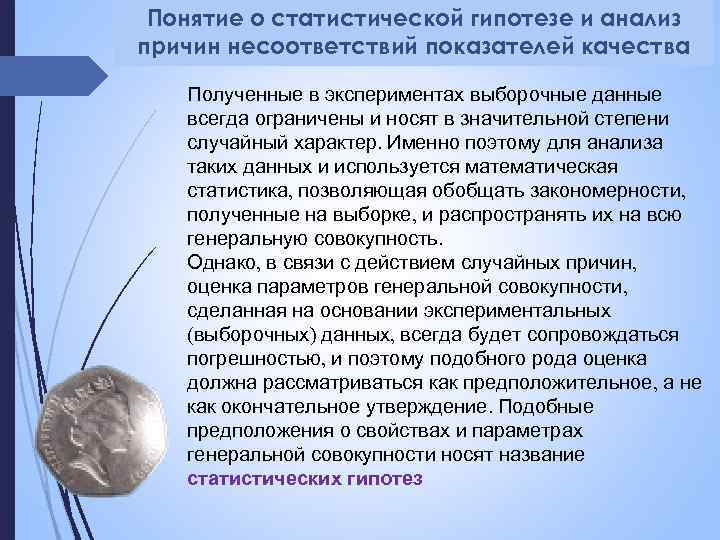 Понятие о статистической гипотезе и анализ причин несоответствий показателей качества

Полученные в экспериментах выборочные данные всегда ограничены и носят в значительной степени случайный характер. Именно поэтому для анализа таких данных и используется математическая статистика, позволяющая обобщать закономерности, полученные на выборке, и распространять их на всю генеральную совокупность.
Однако, в связи с действием случайных причин, оценка параметров генеральной совокупности, сделанная на основании экспериментальных (выборочных) данных, всегда будет сопровождаться погрешностью, и поэтому подобного рода оценка должна рассматриваться как предположительное, а не как окончательное утверждение. Подобные предположения о свойствах и параметрах генеральной совокупности носят название статистических гипотез